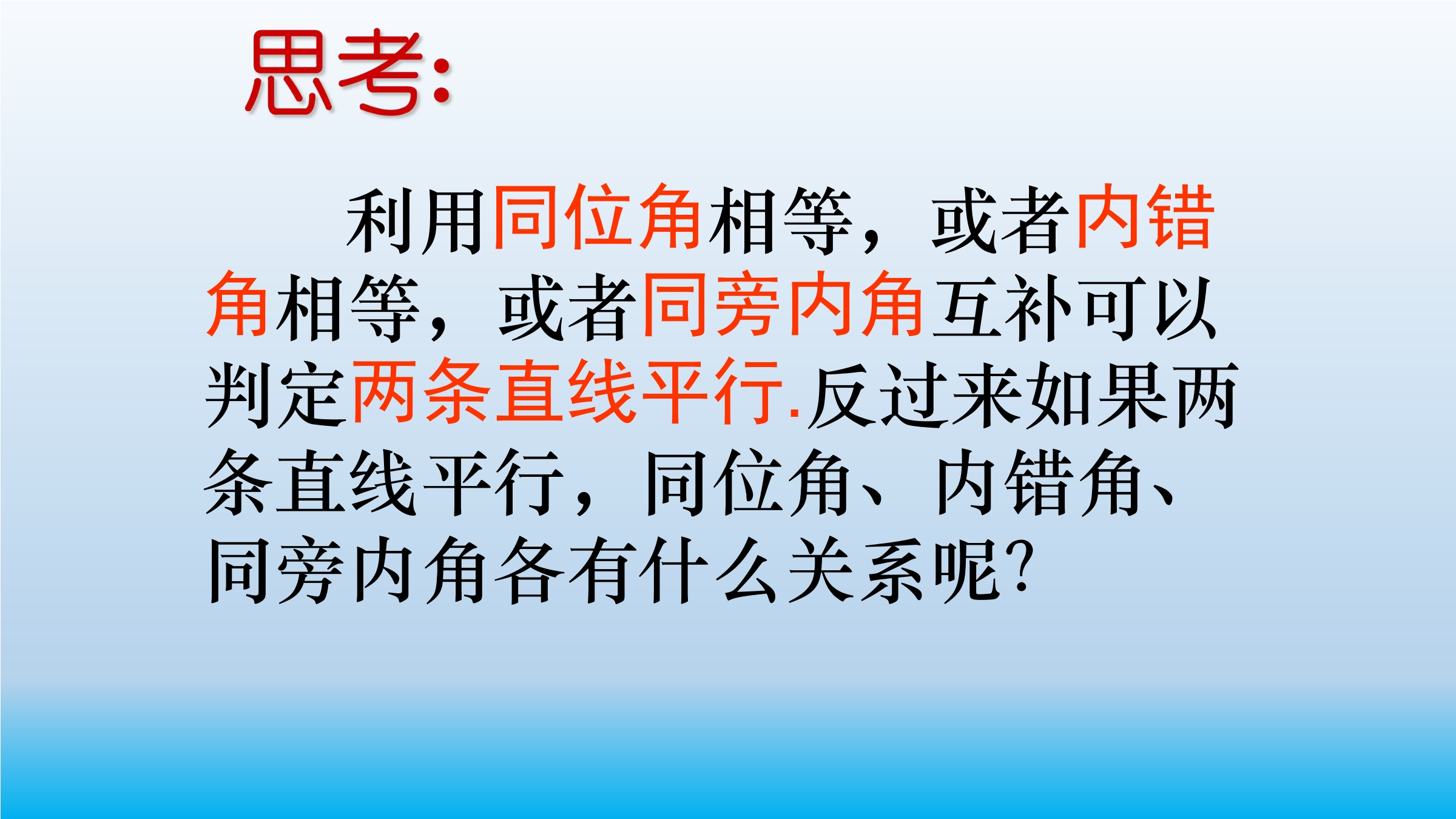 思考:

利用同位角相等，或者内错角相等，或者同旁内角互补可以判定两条直线平行.反过来如果两条直线平行，同位角、内错角、同旁内角各有什么关系呢?